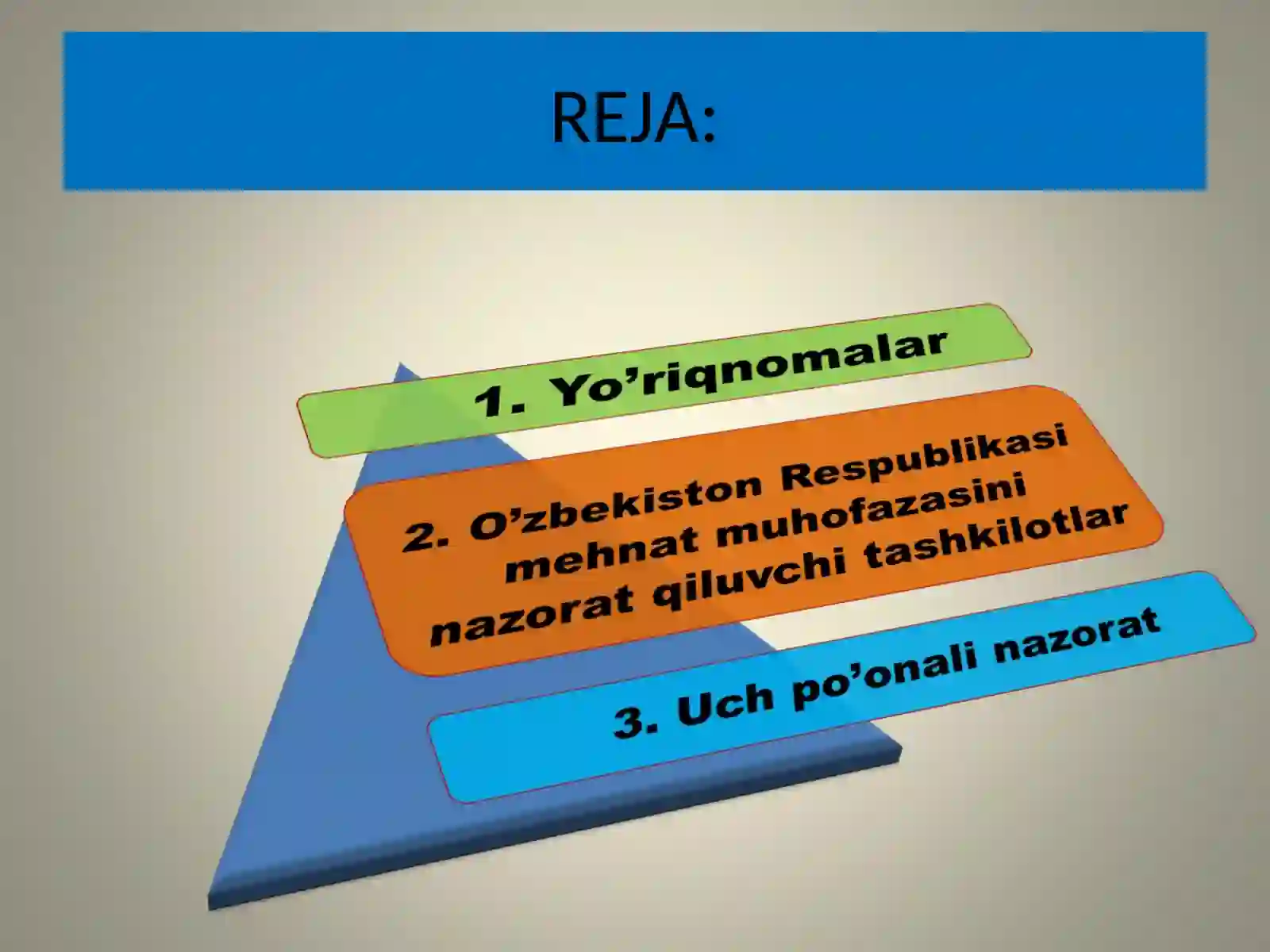 REJA:

1. Yo’riqnomalar

2. O’zbekiston Respublikasi mehnat muhofazasini nazorat qiluvchi tashkilotlar

3. Uch po’onali nazorat